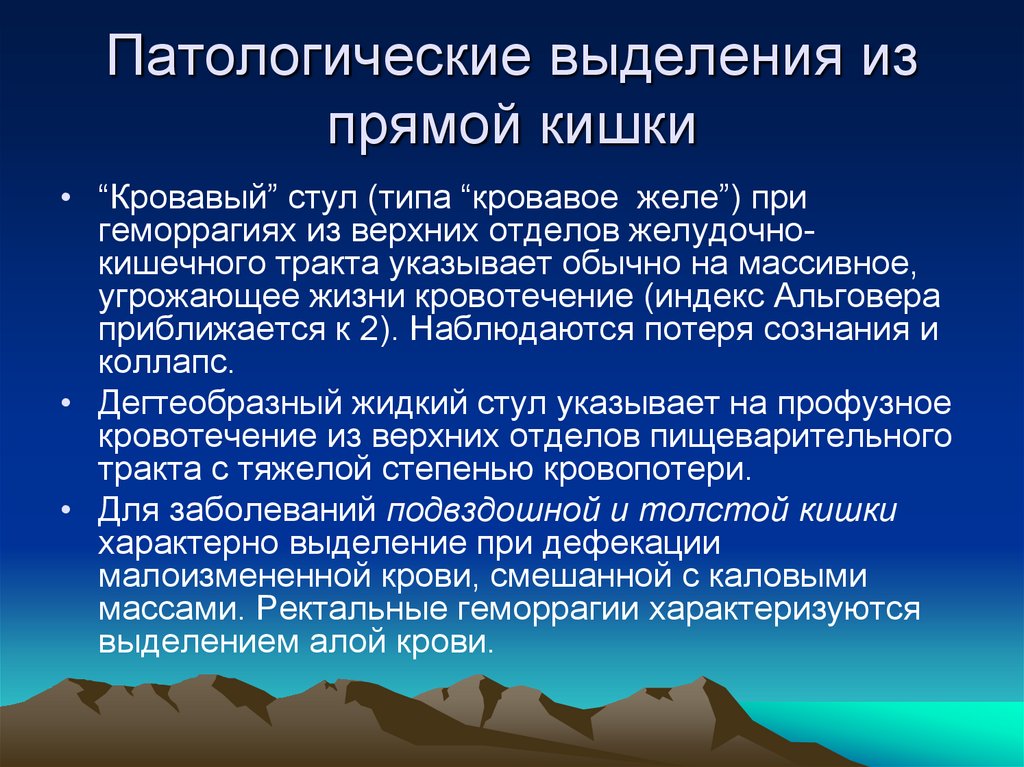 Патологические выделения из прямой кишки

• “Кровавый” стул (типа “кровавое  желе”) при геморрагиях из верхних отделов желудочно-кишечного тракта указывает обычно на массивное, угрожающее жизни кровотечение (индекс Альговера приближается к 2). Наблюдаются потеря сознания и коллапс.

• Дегтеобразный жидкий стул указывает на профузное кровотечение из верхних отделов пищеварительного тракта с тяжелой степенью кровопотери.

• Для заболеваний подвздошной и толстой кишки характерно выделение при дефекации малоизмененной крови, смешанной с каловыми массами. Ректальные геморрагии характеризуются выделением алой крови.